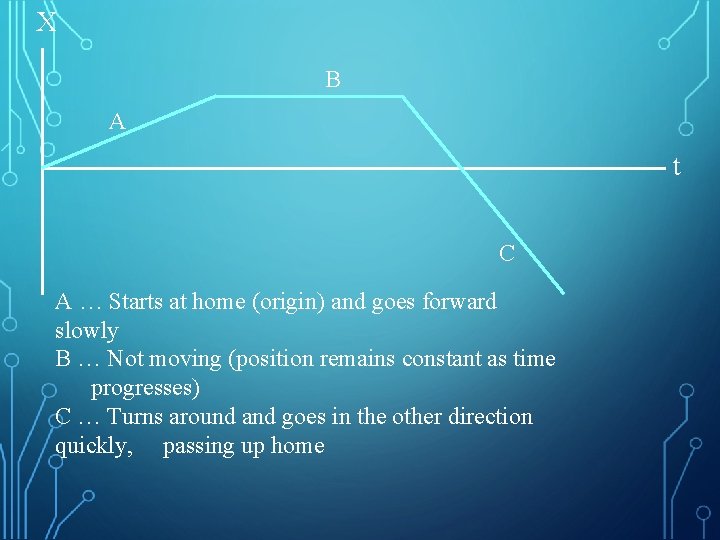 X

B

A

t

C

A … Starts at home (origin) and goes forward slowly

B … Not moving (position remains constant as time progresses)

C … Turns around and goes in the other direction quickly, passing up home